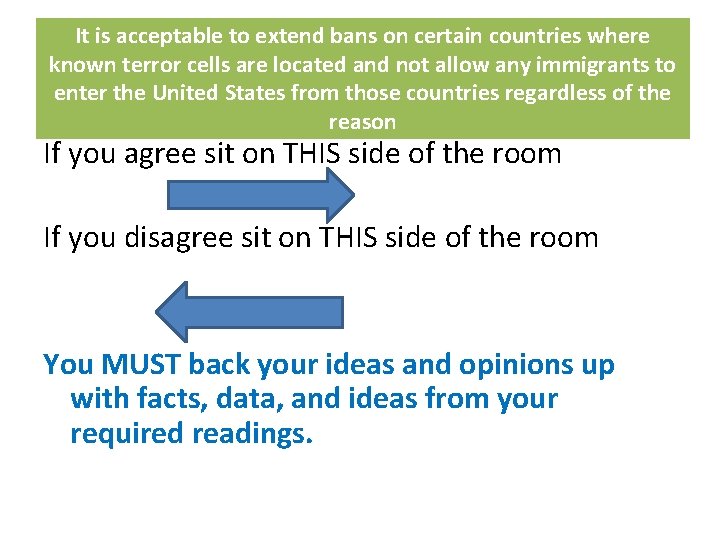 It is acceptable to extend bans on certain countries where known terror cells are located and not allow any immigrants to enter the United States from those countries regardless of the reason

If you agree sit on THIS side of the room

If you disagree sit on THIS side of the room

You MUST back your ideas and opinions up with facts, data, and ideas from your required readings.